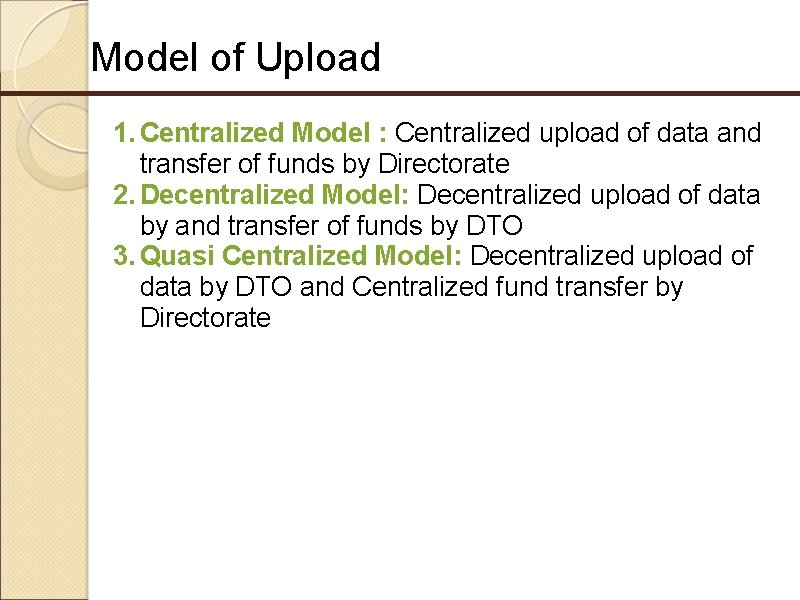 Model of Upload

1. Centralized Model : Centralized upload of data and transfer of funds by Directorate
2. Decentralized Model: Decentralized upload of data by and transfer of funds by DTO
3. Quasi Centralized Model: Decentralized upload of data by DTO and Centralized fund transfer by Directorate